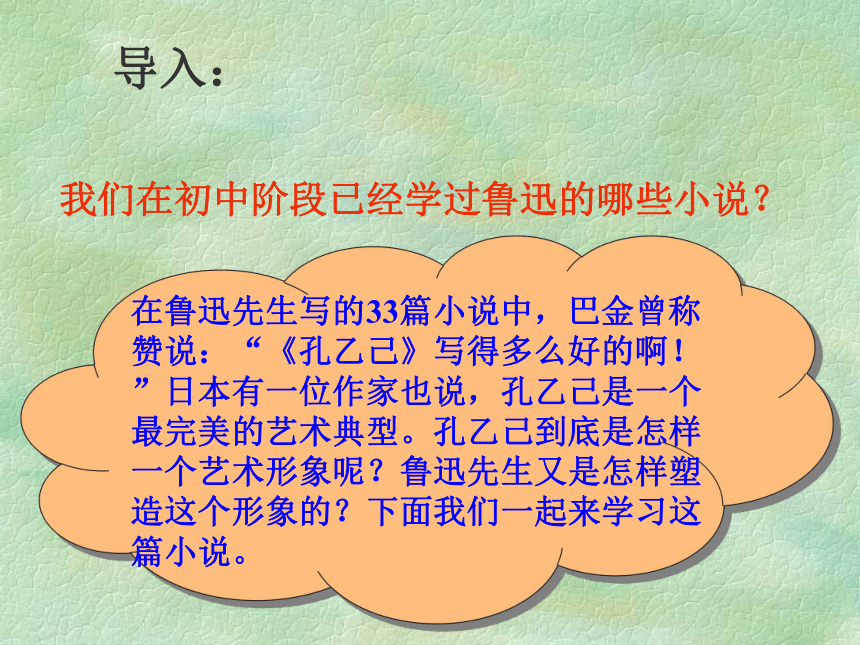 导入：

我们在初中阶段已经学过鲁迅的哪些小说？

在鲁迅先生写的33篇小说中，巴金曾称赞说：“《孔乙己》写得多么好的啊！”日本有一位作家也说，孔乙己是一个最完美的艺术典型。孔乙己到底是怎样一个艺术形象呢？鲁迅先生又是怎样塑造这个形象的？下面我们一起来学习这篇小说。